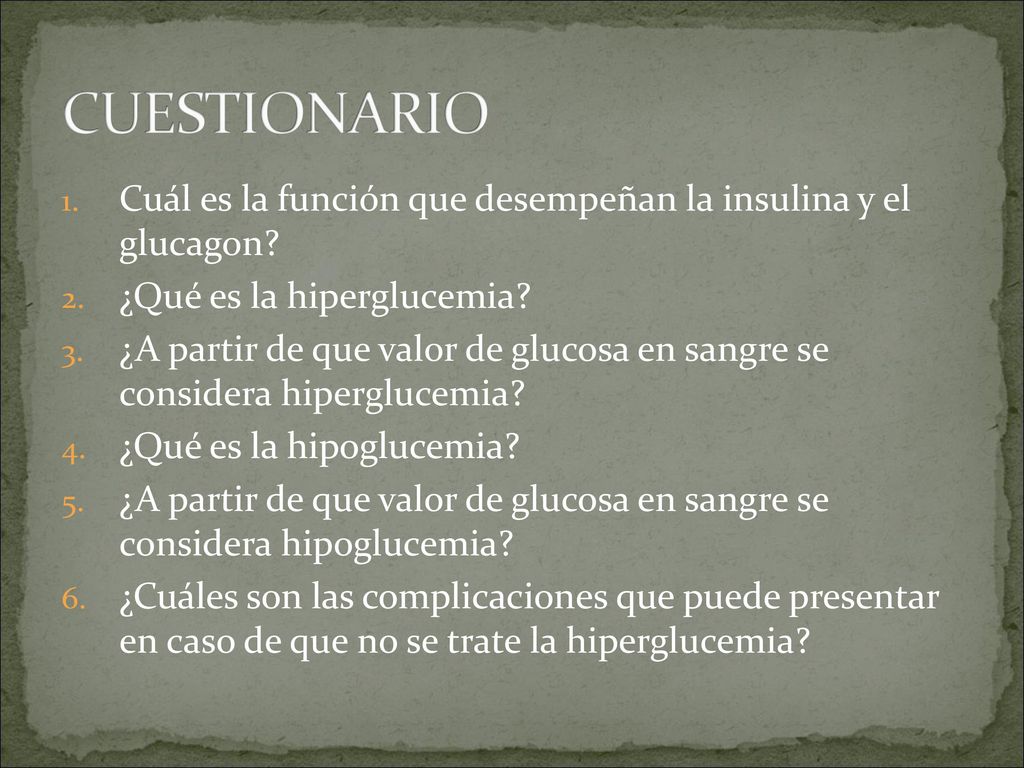 CUESTIONARIO

1. Cuál es la función que desempeñan la insulina y el glucagon?
2. ¿Qué es la hiperglucemia?
3. ¿A partir de que valor de glucosa en sangre se considera hiperglucemia?
4. ¿Qué es la hipoglucemia?
5. ¿A partir de que valor de glucosa en sangre se considera hipoglucemia?
6. ¿Cuáles son las complicaciones que puede presentar en caso de que no se trate la hiperglucemia?